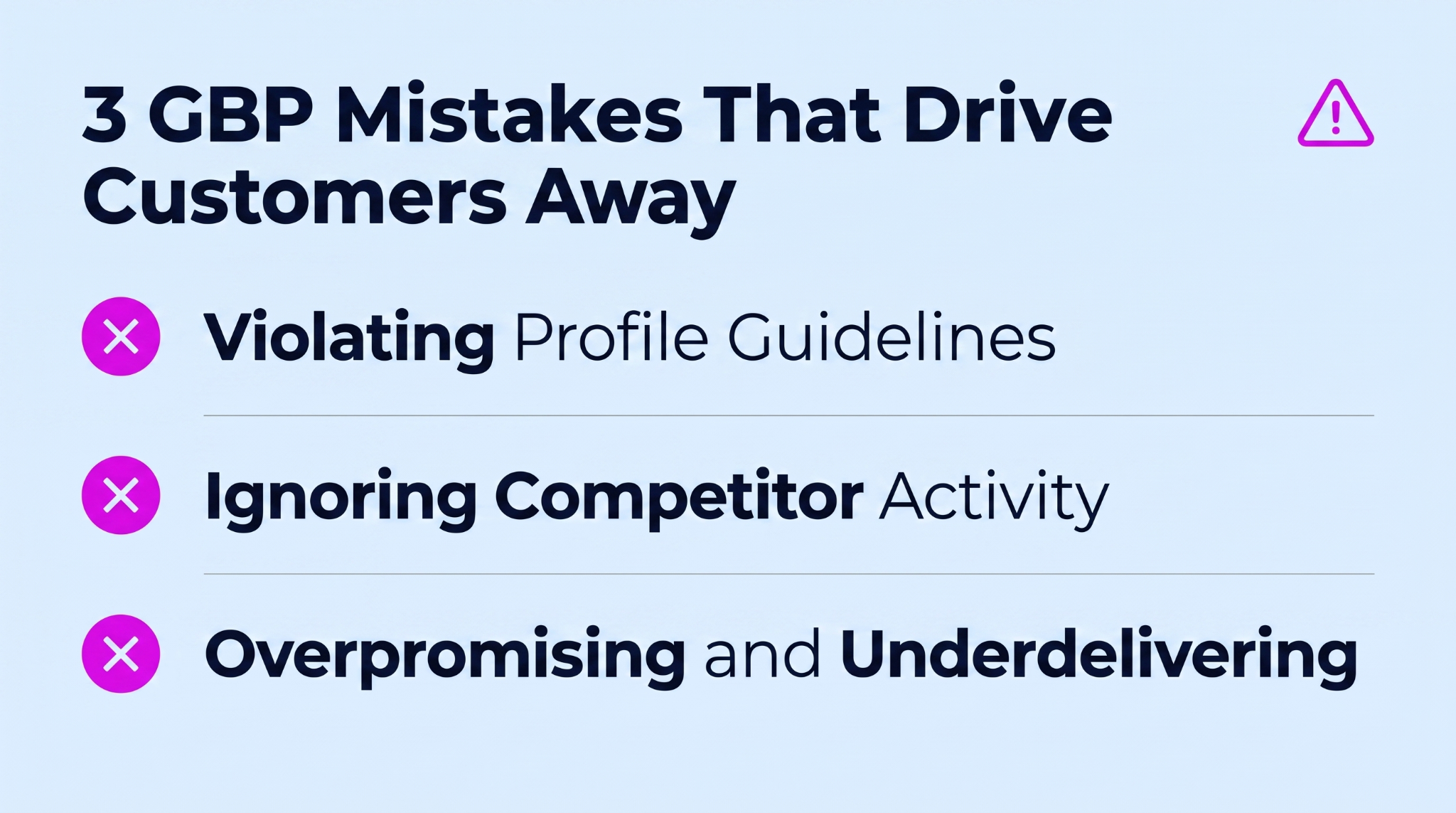 3 GBP Mistakes That Drive Customers Away

Violating Profile Guidelines

Ignoring Competitor Activity

Overpromising and Underdelivering